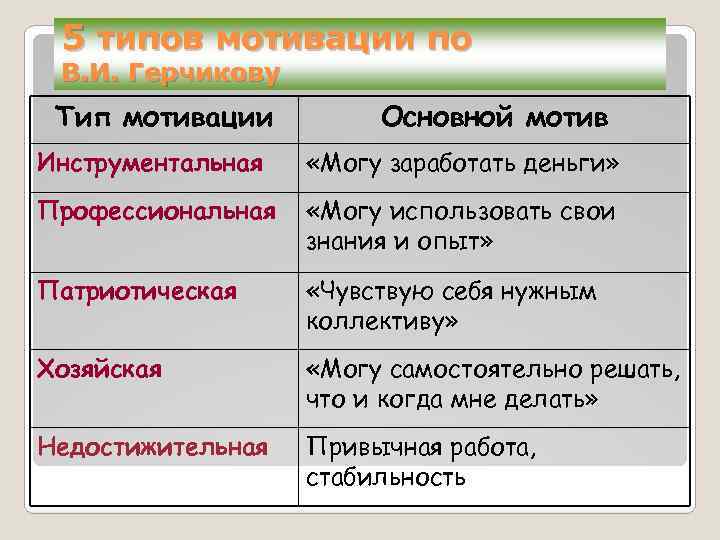 5 типов мотивации по В.И. Герчикову

| Тип мотивации | Основной мотив |
|---|---|
| Инструментальная | «Могу заработать деньги» |
| Профессиональная | «Могу использовать свои знания и опыт» |
| Патриотическая | «Чувствую себя нужным коллективу» |
| Хозяйская | «Могу самостоятельно решать, что и когда мне делать» |
| Недостижительная | Привычная работа, стабильность |